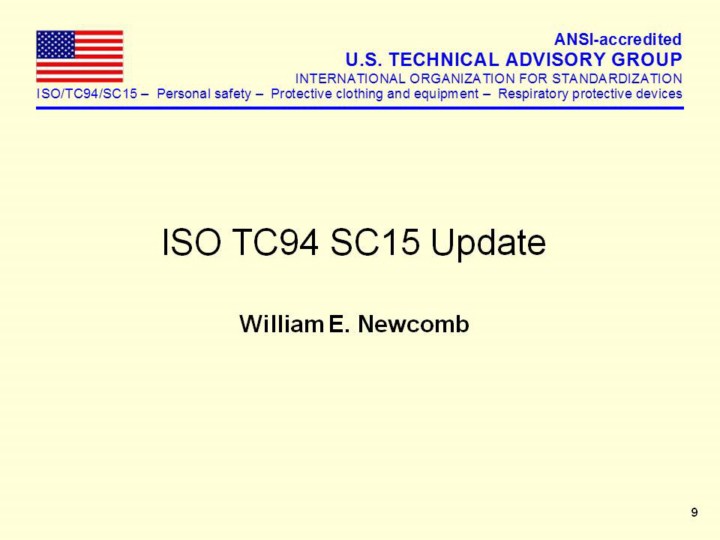 ANSI-accredited
U.S. TECHNICAL ADVISORY GROUP
INTERNATIONAL ORGANIZATION FOR STANDARDIZATION
ISO/TC94/SC15 – Personal safety – Protective clothing and equipment – Respiratory protective devices

ISO TC94 SC15 Update

William E. Newcomb

9